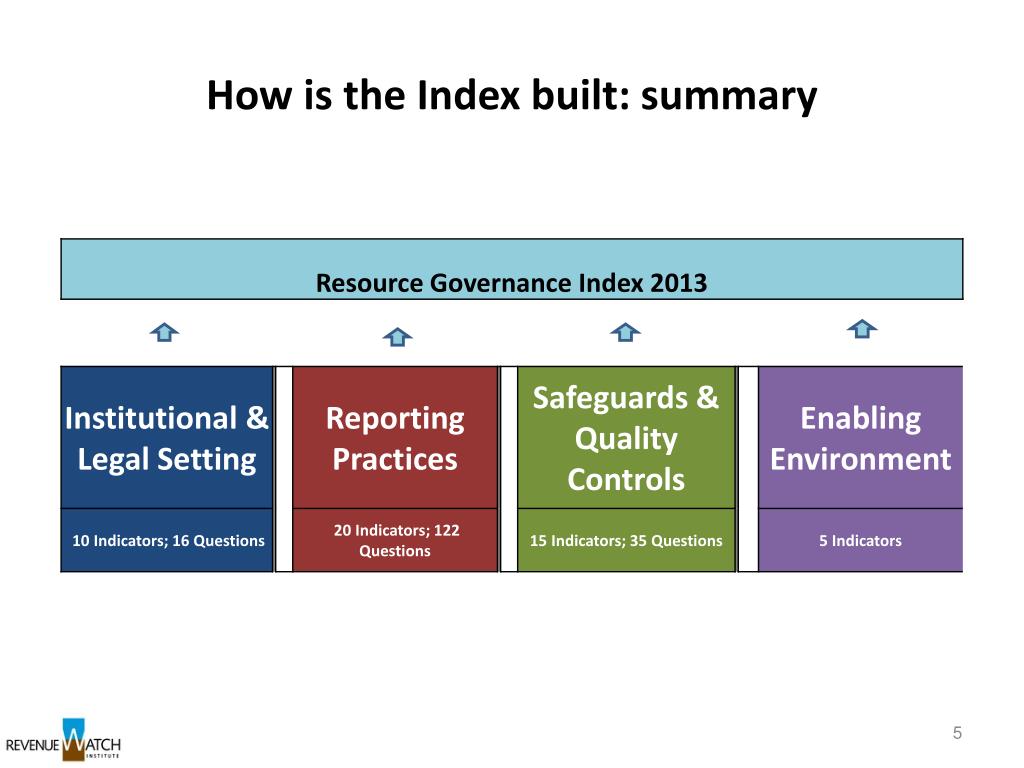 How is the Index built: summary

Resource Governance Index 2013

| Institutional & Legal Setting | Reporting Practices | Safeguards & Quality Controls | Enabling Environment |
|---|---|---|---|
| 10 Indicators; 16 Questions | 20 Indicators; 122 Questions | 15 Indicators; 35 Questions | 5 Indicators |

REVENUE WATCH INSTITUTE

5